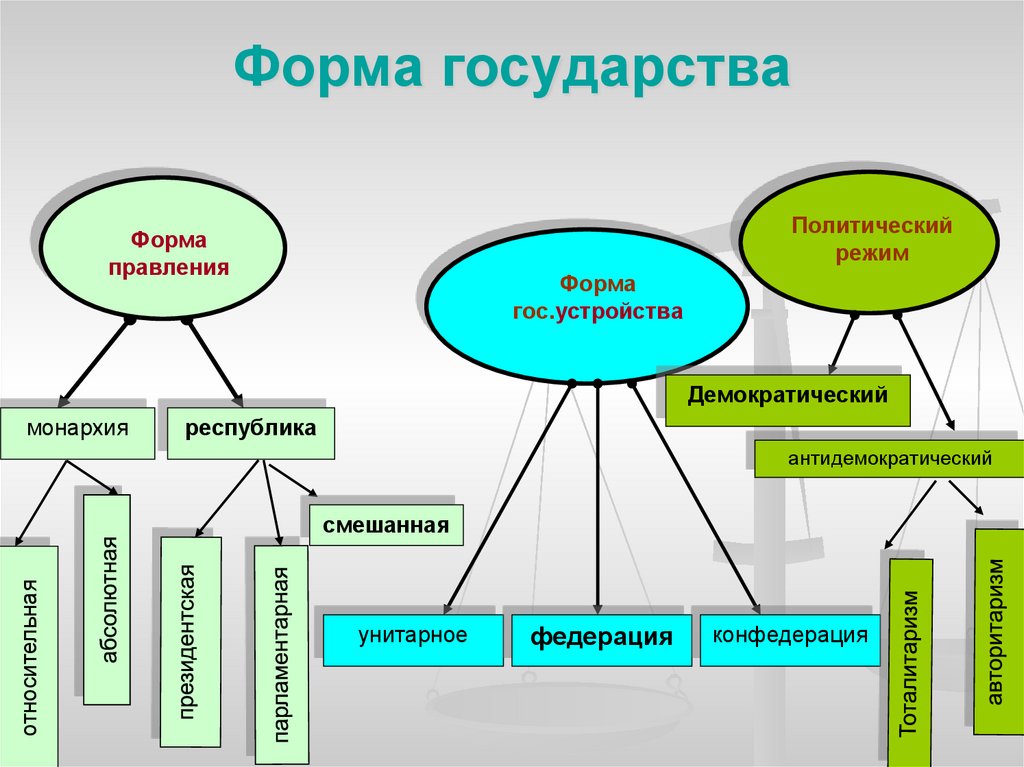 Форма государства

Форма правления

Форма гос.устройства

Политический режим

монархия

республика

Демократический

антидемократический

смешанная

относительная

абсолютная

президентская

парламентарная

унитарное

федерация

конфедерация

Тоталитаризм

авторитаризм